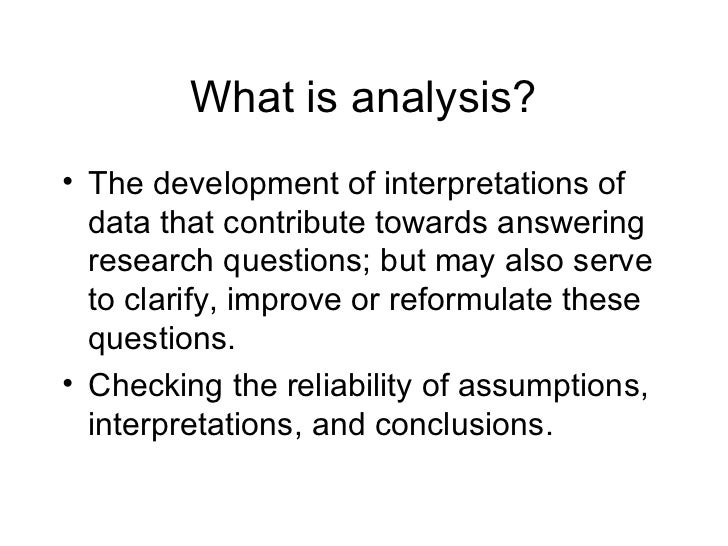 What is analysis?

• The development of interpretations of data that contribute towards answering research questions; but may also serve to clarify, improve or reformulate these questions.

• Checking the reliability of assumptions, interpretations, and conclusions.